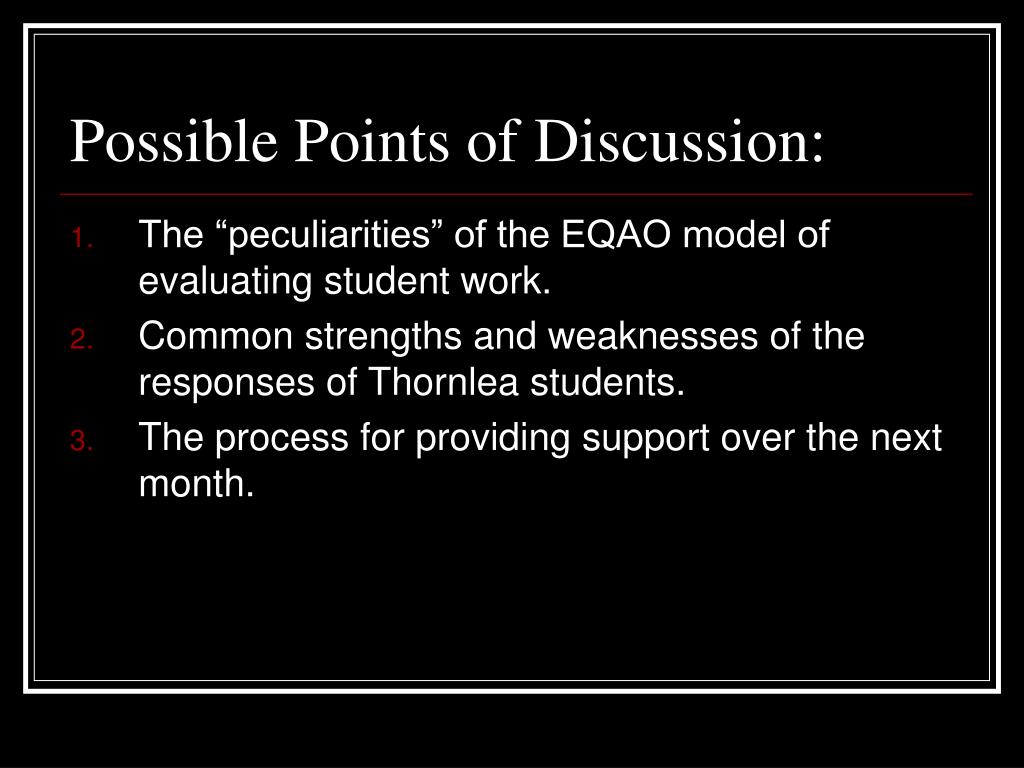 Possible Points of Discussion:

1. The “peculiarities” of the EQAO model of evaluating student work.
2. Common strengths and weaknesses of the responses of Thornlea students.
3. The process for providing support over the next month.